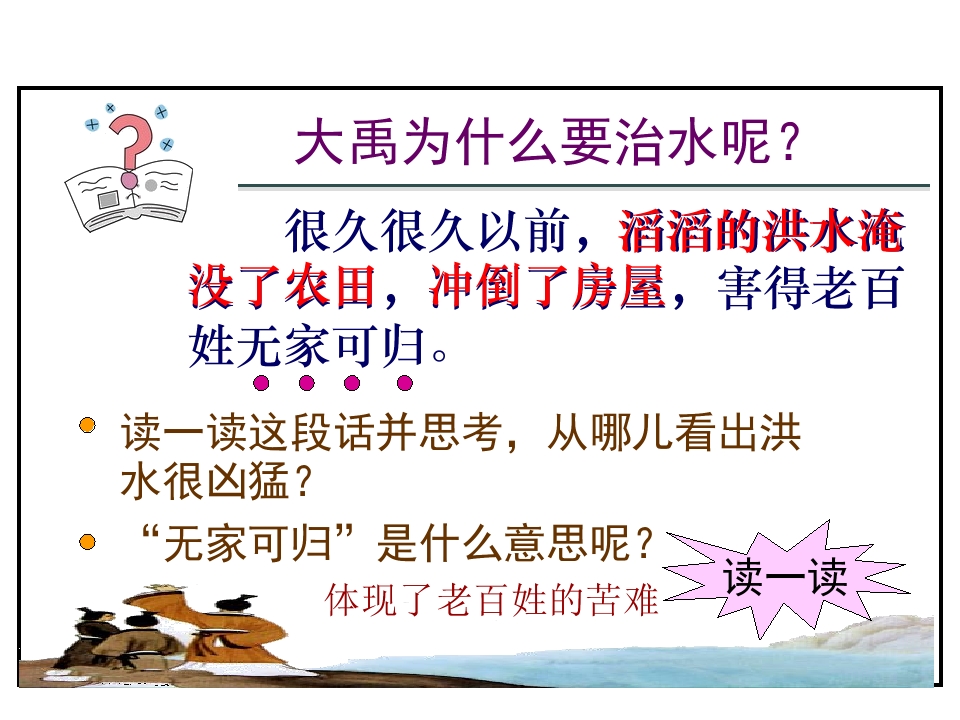 大禹为什么要治水呢？

很久很久以前，滔滔的洪水淹没了农田，冲倒了房屋，害得老百姓无家可归。

读一读这段话并思考，从哪儿看出洪水很凶猛？

“无家可归”是什么意思呢？

体现了老百姓的苦难

读一读